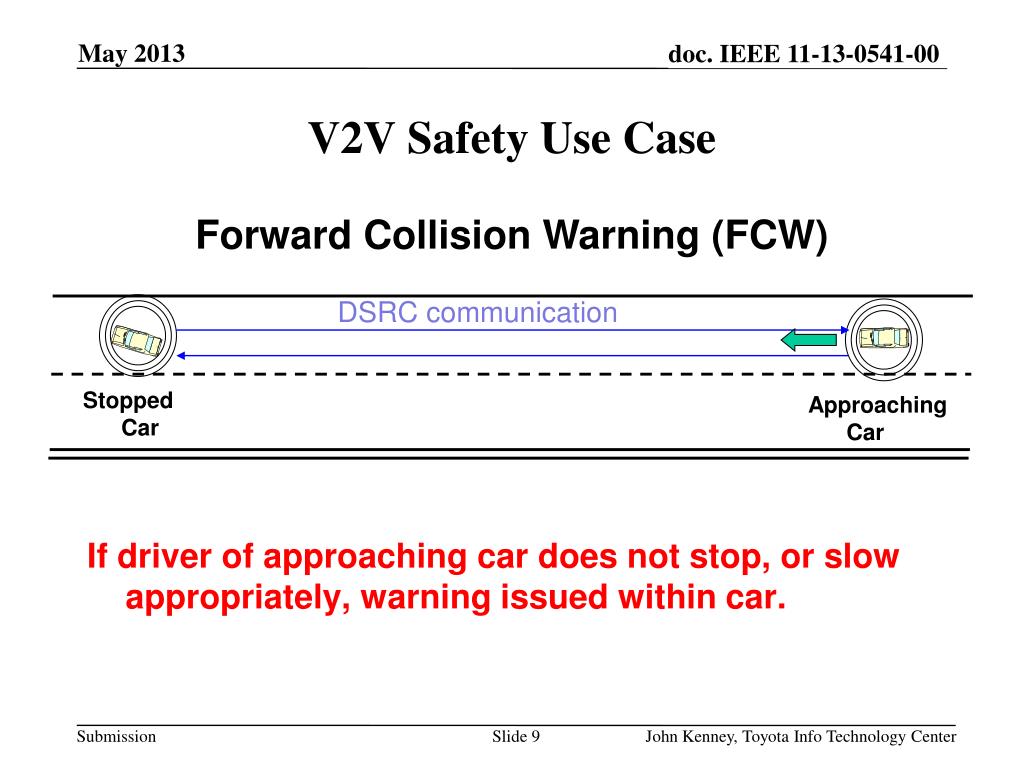 May 2013

doc. IEEE 11-13-0541-00

V2V Safety Use Case

Forward Collision Warning (FCW)

DSRC communication

Stopped Car

Approaching Car

If driver of approaching car does not stop, or slow appropriately, warning issued within car.

Submission

Slide 9

John Kenney, Toyota Info Technology Center